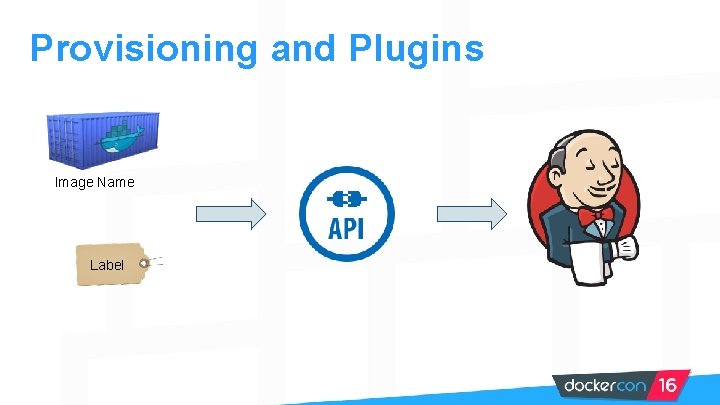 Provisioning and Plugins

Image Name

Label

API

dockercon 16